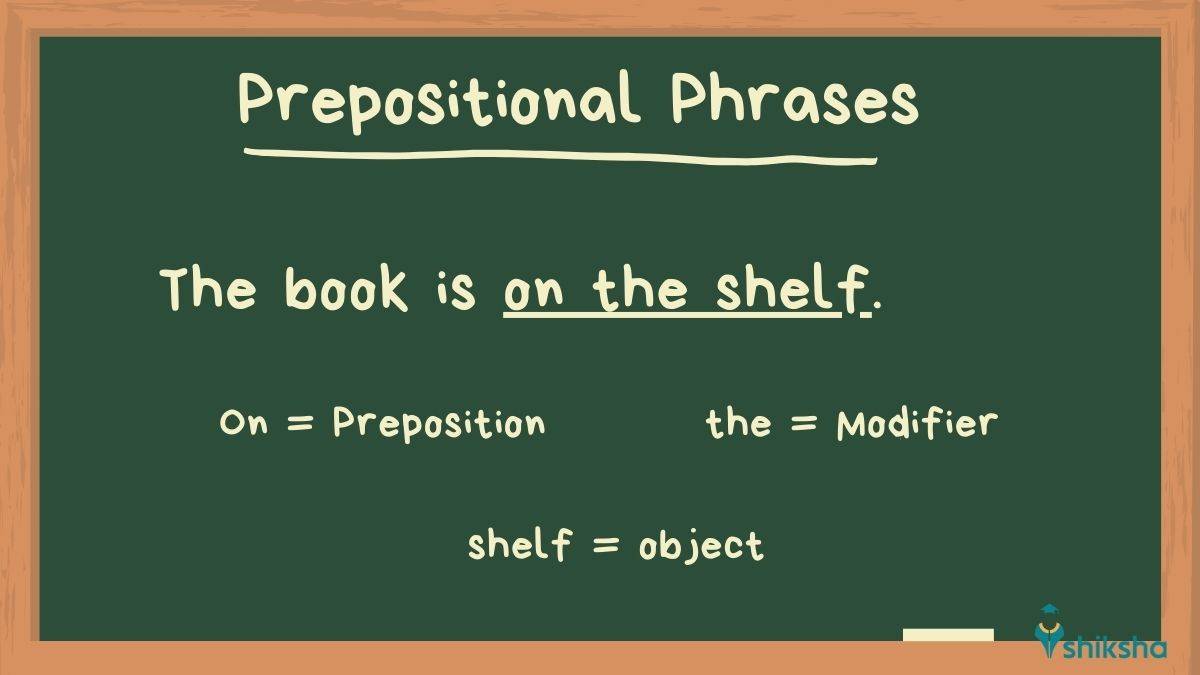 Prepositional Phrases

The book is on the shelf.

On = Preposition

the = Modifier

shelf = object

shiksha